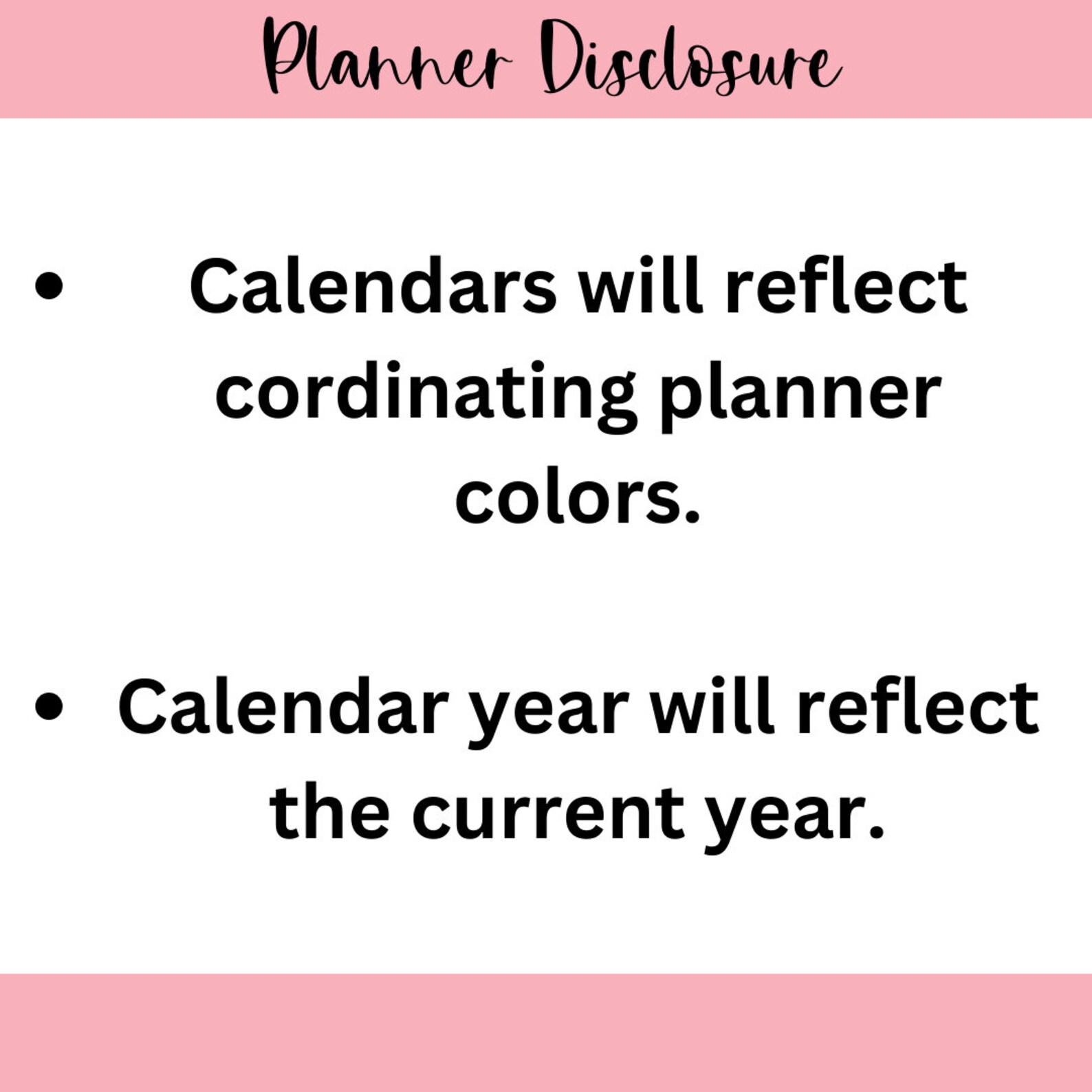 Planner Disclosure

• Calendars will reflect cordinating planner colors.

• Calendar year will reflect the current year.